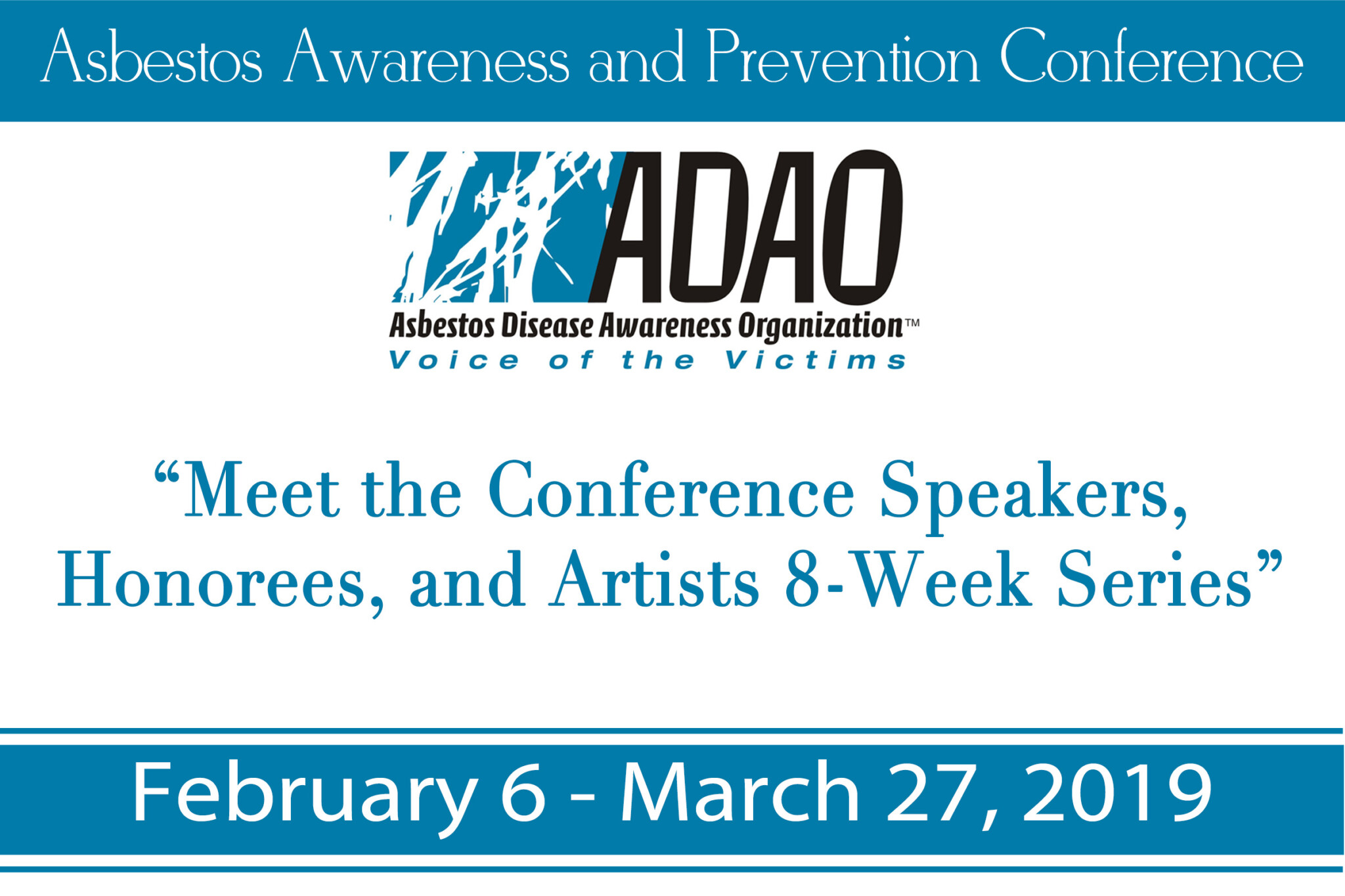 Asbestos Awareness and Prevention Conference

ADAO

Asbestos Disease Awareness Organization™
Voice of the Victims

“Meet the Conference Speakers, Honorees, and Artists 8-Week Series”

February 6 - March 27, 2019